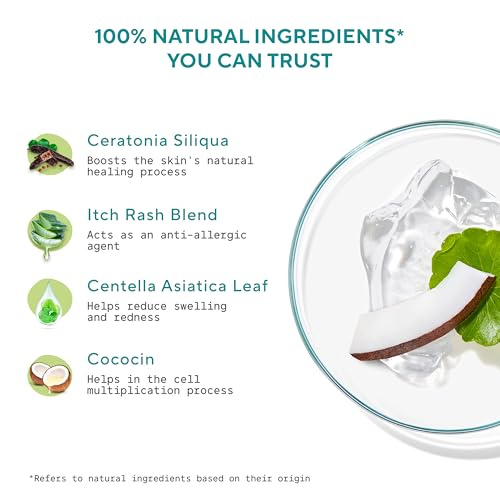 100% NATURAL INGREDIENTS* YOU CAN TRUST

Ceratonia Siliqua
Boosts the skin's natural healing process

Itch Rash Blend
Acts as an anti-allergic agent

Centella Asiatica Leaf
Helps reduce swelling and redness

Cococin
Helps in the cell multiplication process

*Refers to natural ingredients based on their origin